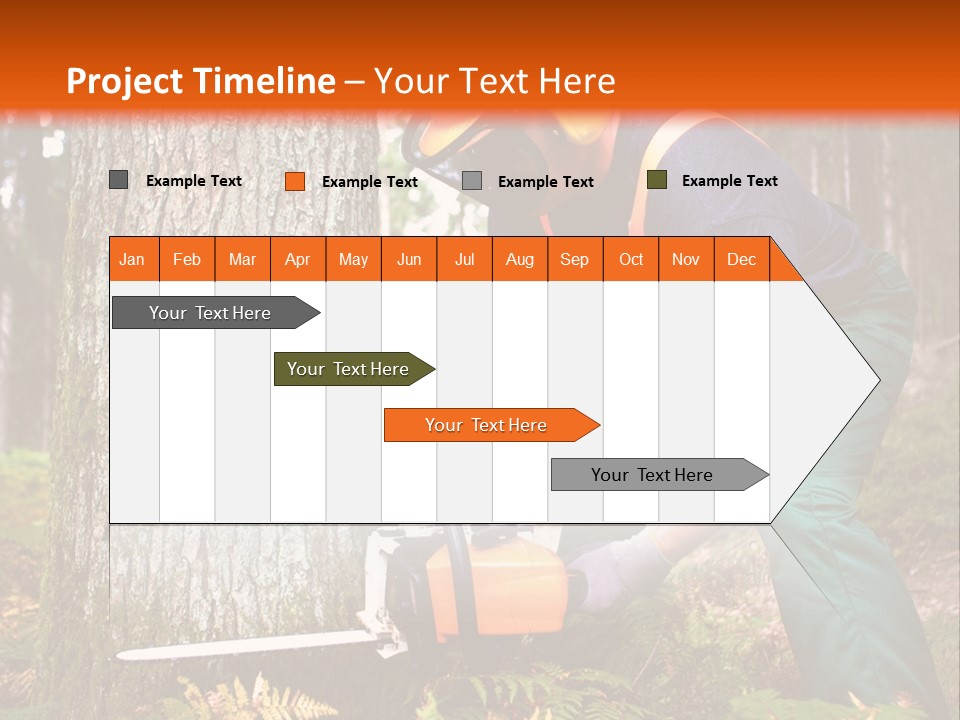 Project Timeline – Your Text Here

Example Text
Example Text
Example Text
Example Text

| Jan | Feb | Mar | Apr | May | Jun | Jul | Aug | Sep | Oct | Nov | Dec |
|---|---|---|---|---|---|---|---|---|---|---|---|

Your Text Here
Your Text Here
Your Text Here
Your Text Here